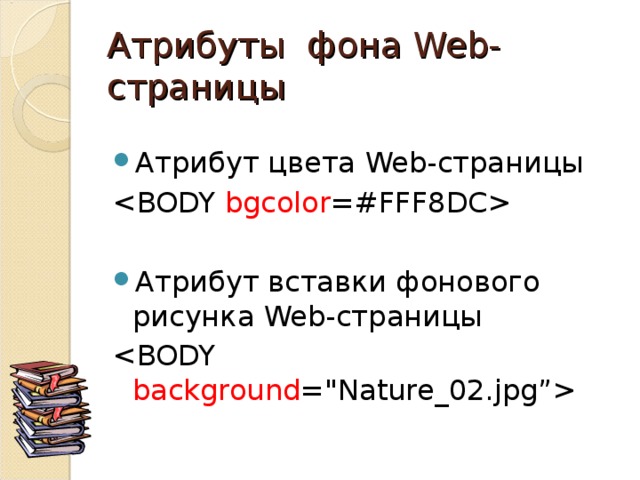 Атрибуты фона Web-страницы

Атрибут цвета Web-страницы
<BODY bgcolor=#FFF8DC>

Атрибут вставки фонового рисунка Web-страницы
<BODY background="Nature_02.jpg”>